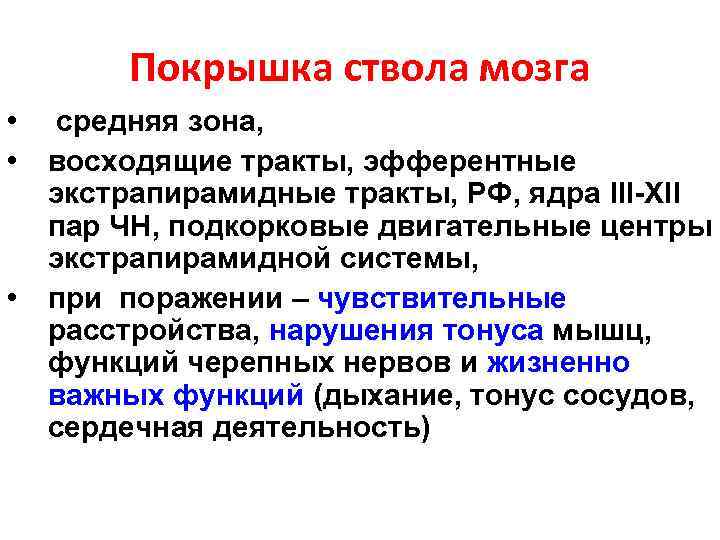 Покрышка ствола мозга

• средняя зона,
• восходящие тракты, эфферентные экстрапирамидные тракты, РФ, ядра III-XII пар ЧН, подкорковые двигательные центры экстрапирамидной системы,
• при поражении – чувствительные расстройства, нарушения тонуса мышц, функций черепных нервов и жизненно важных функций (дыхание, тонус сосудов, сердечная деятельность)